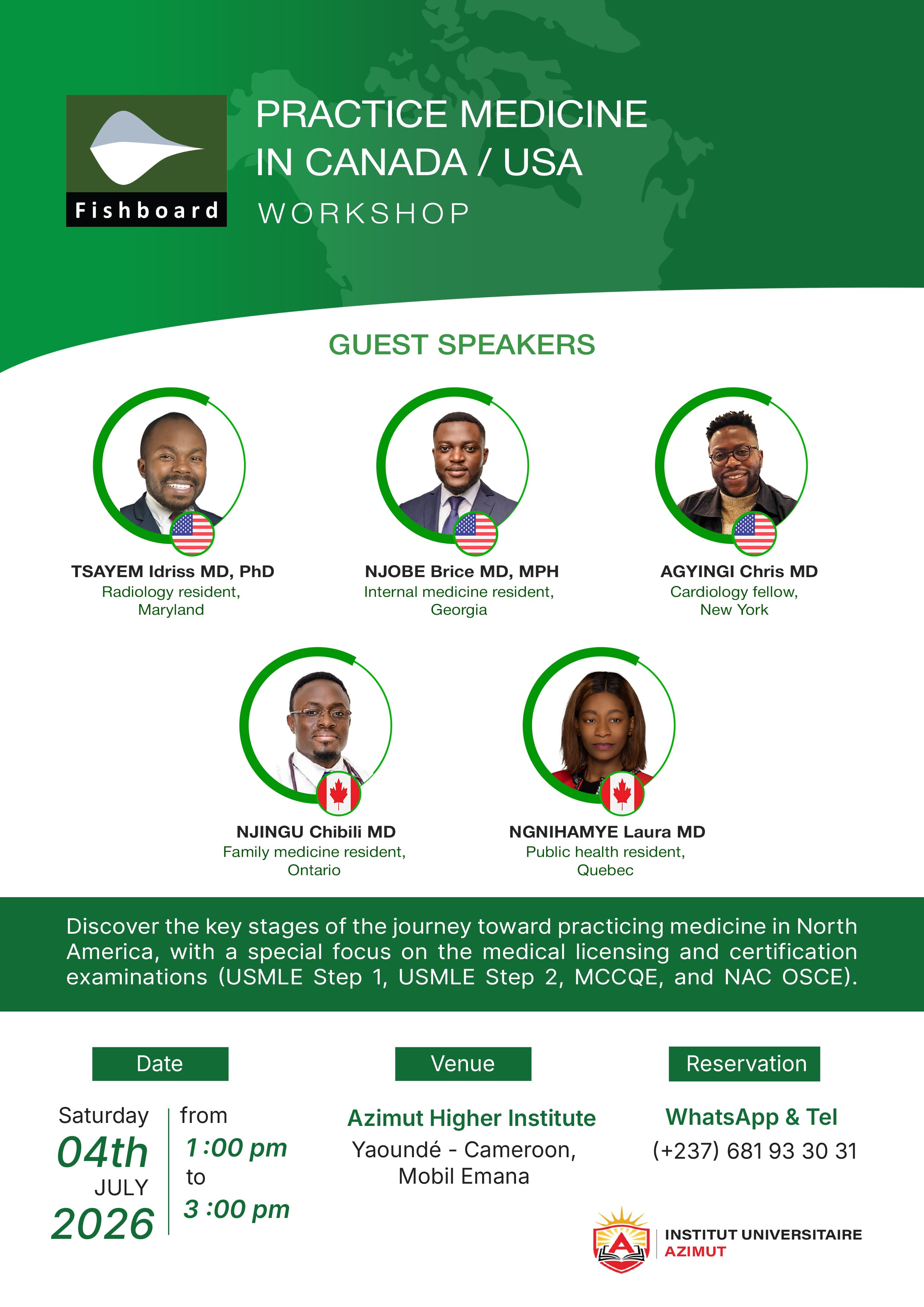 Fishboard

PRACTICE MEDICINE IN CANADA / USA
WORKSHOP

GUEST SPEAKERS

TSAYEM Idriss MD, PhD
Radiology resident, Maryland

NJOBE Brice MD, MPH
Internal medicine resident, Georgia

AGYINGI Chris MD
Cardiology fellow, New York

NJINGU Chibili MD
Family medicine resident, Ontario

NGNIHAMYE Laura MD
Public health resident, Quebec

Discover the key stages of the journey toward practicing medicine in North America, with a special focus on the medical licensing and certification examinations (USMLE Step 1, USMLE Step 2, MCCQE, and NAC OSCE).

Date

Saturday
04th
JULY
2026

from
1 :00 pm
to
3 :00 pm

Venue

Azimut Higher Institute
Yaoundé - Cameroon, Mobil Emana

Reservation

WhatsApp & Tel
(+237) 681 93 30 31

INSTITUT UNIVERSITAIRE
AZIMUT